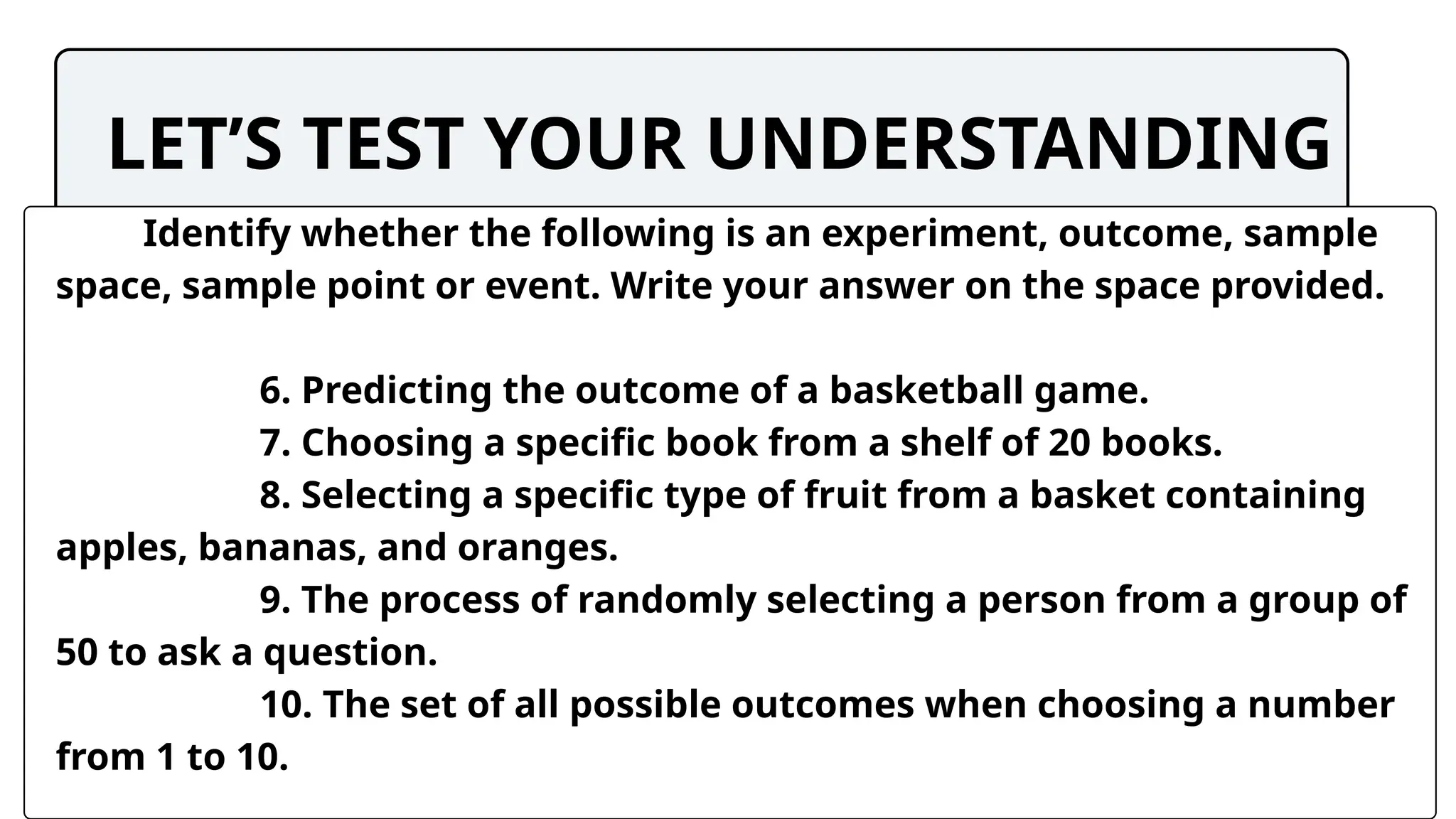 LET’S TEST YOUR UNDERSTANDING

Identify whether the following is an experiment, outcome, sample space, sample point or event. Write your answer on the space provided.

6. Predicting the outcome of a basketball game.
7. Choosing a specific book from a shelf of 20 books.
8. Selecting a specific type of fruit from a basket containing apples, bananas, and oranges.
9. The process of randomly selecting a person from a group of 50 to ask a question.
10. The set of all possible outcomes when choosing a number from 1 to 10.